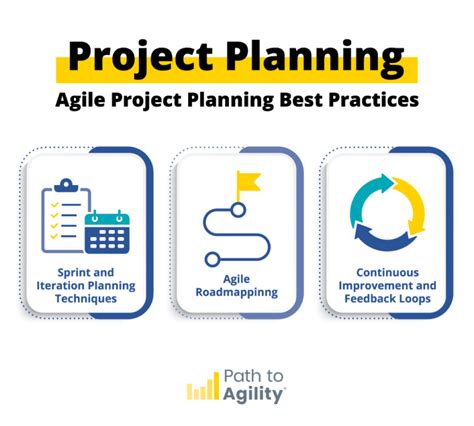 Project Planning

Agile Project Planning Best Practices

Sprint and Iteration Planning Techniques

Agile Roadmappinng

Continuous Improvement and Feedback Loops

Path to Agility